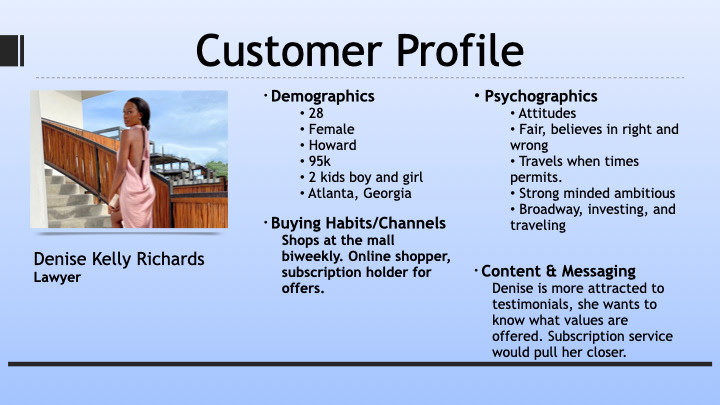 Customer Profile

Denise Kelly Richards
Lawyer

• Demographics
• 28
• Female
• Howard
• 95k
• 2 kids boy and girl
• Atlanta, Georgia

• Buying Habits/Channels
Shops at the mall biweekly. Online shopper, subscription holder for offers.

• Psychographics
• Attitudes
• Fair, believes in right and wrong
• Travels when times permits.
• Strong minded ambitious
• Broadway, investing, and traveling

• Content & Messaging
Denise is more attracted to testimonials, she wants to know what values are offered. Subscription service would pull her closer.